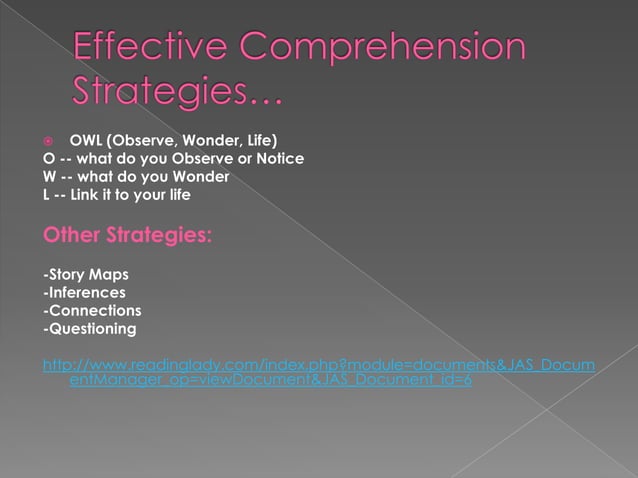 Effective Comprehension Strategies…

OWL (Observe, Wonder, Life)
O -- what do you Observe or Notice
W -- what do you Wonder
L -- Link it to your life

Other Strategies:

-Story Maps
-Inferences
-Connections
-Questioning

http://www.readinglady.com/index.php?module=documents&JAS_DocumentManager_op=viewDocument&JAS_Document_id=6